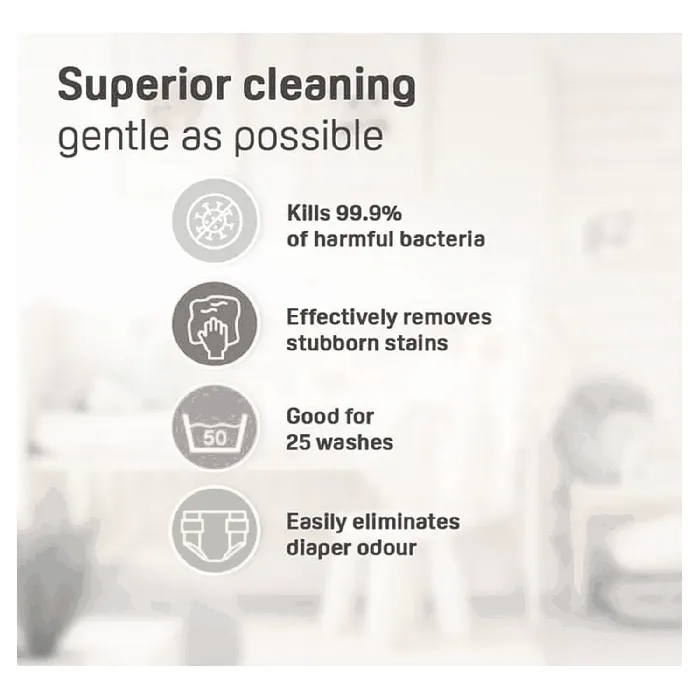 Superior cleaning
gentle as possible

Kills 99.9% of harmful bacteria

Effectively removes stubborn stains

50

Good for 25 washes

Easily eliminates diaper odour